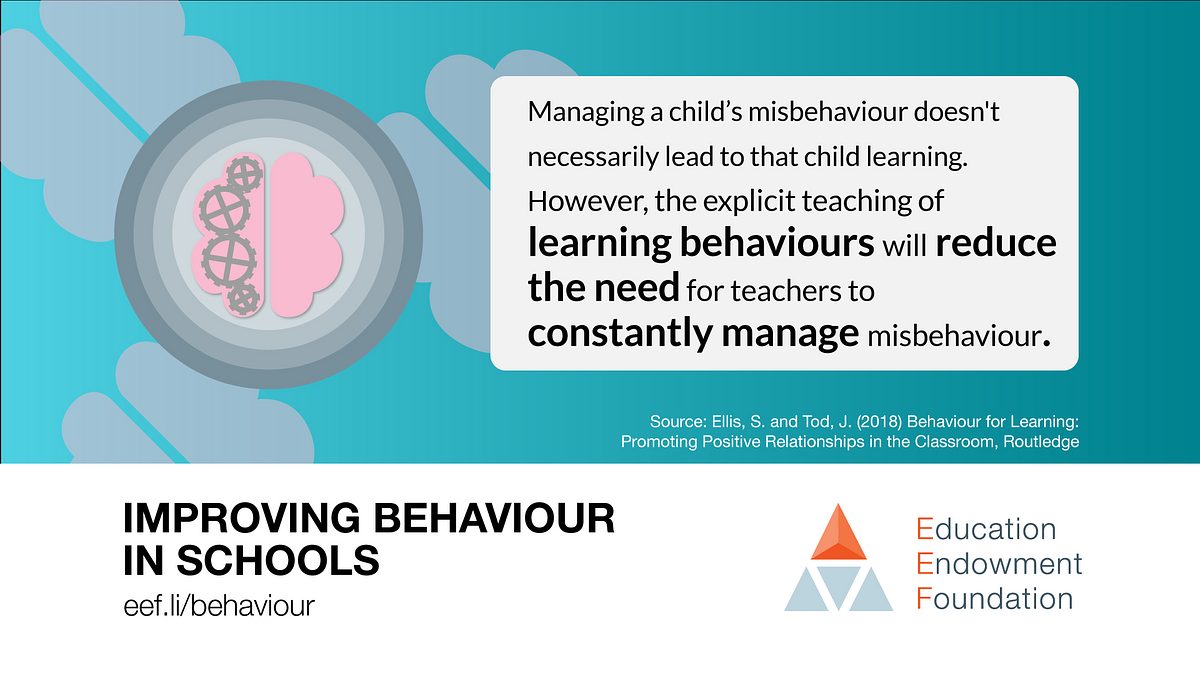 Managing a child's misbehaviour doesn't necessarily lead to that child learning. However, the explicit teaching of learning behaviours will reduce the need for teachers to constantly manage misbehaviour.

Source: Ellis, S. and Tod, J. (2018) Behaviour for Learning: Promoting Positive Relationships in the Classroom, Routledge

IMPROVING BEHAVIOUR IN SCHOOLS
eef.li/behaviour

Education Endowment Foundation